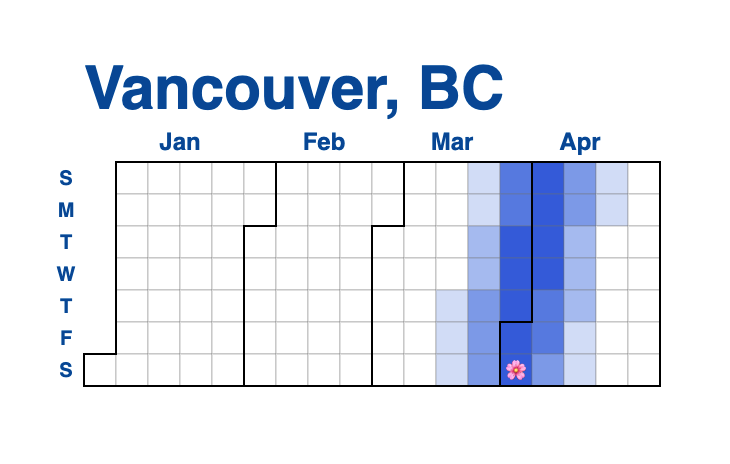 Vancouver, BC

Jan Feb Mar Apr

S
M
T
W
T
F
S